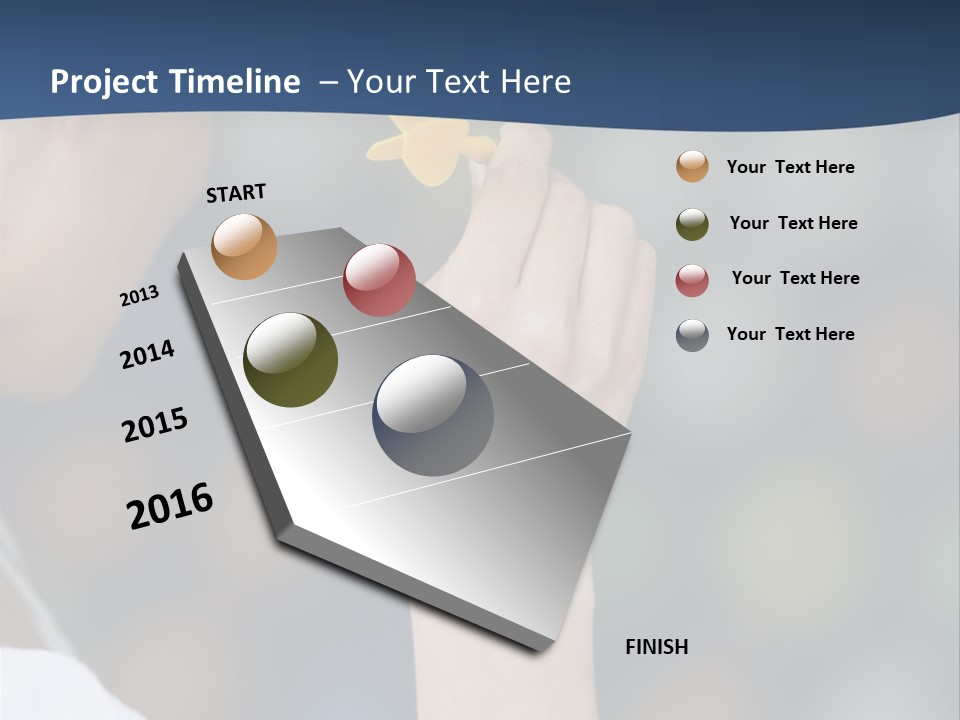 Project Timeline – Your Text Here

START

2013

2014

2015

2016

FINISH

Your Text Here

Your Text Here

Your Text Here

Your Text Here